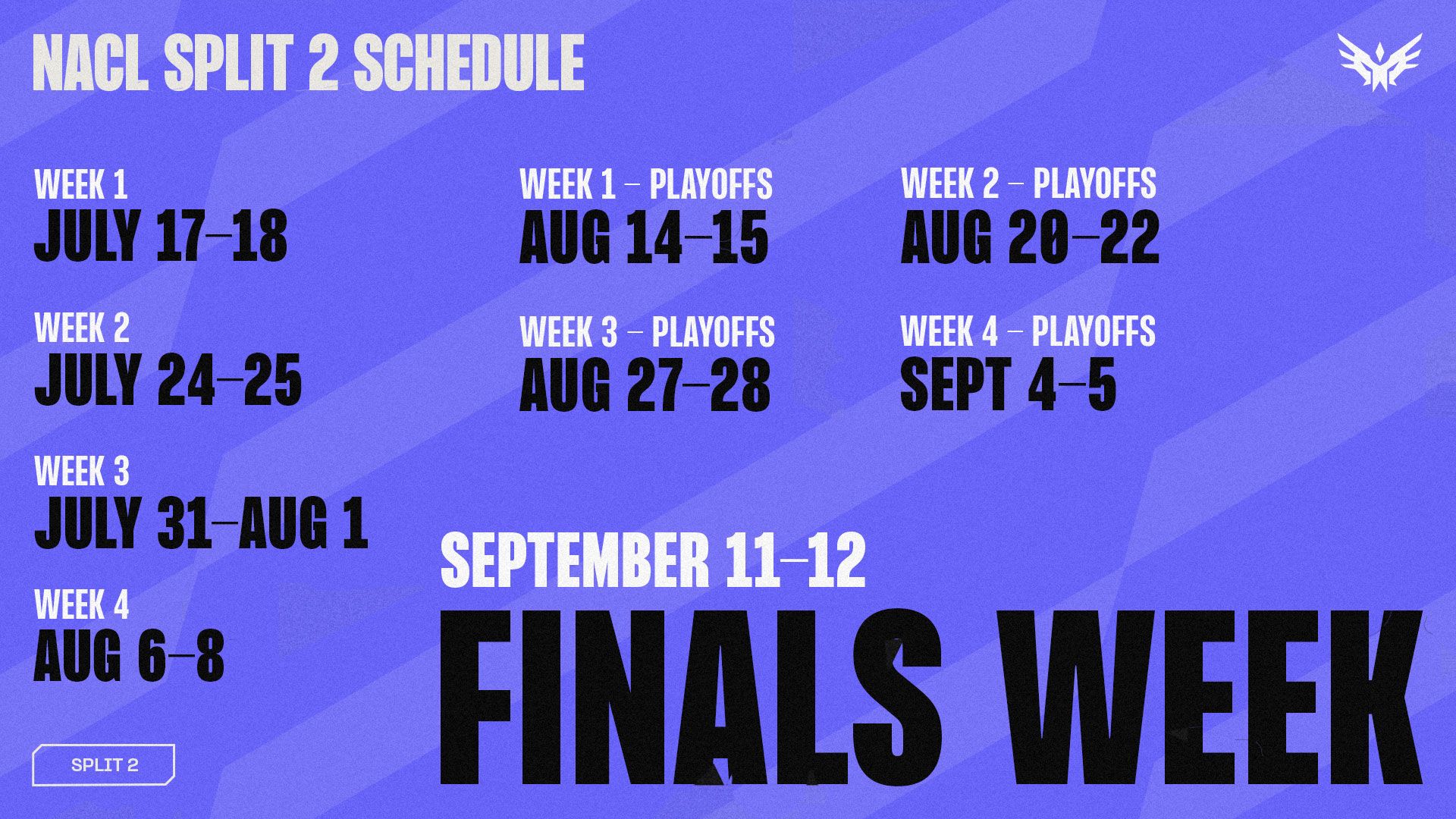 NACL SPLIT 2 SCHEDULE

WEEK 1
JULY 17–18

WEEK 2
JULY 24–25

WEEK 3
JULY 31–AUG 1

WEEK 4
AUG 6–8

WEEK 1 – PLAYOFFS
AUG 14–15

WEEK 3 – PLAYOFFS
AUG 27–28

WEEK 2 – PLAYOFFS
AUG 20–22

WEEK 4 – PLAYOFFS
SEPT 4–5

SEPTEMBER 11–12
FINALS WEEK

SPLIT 2